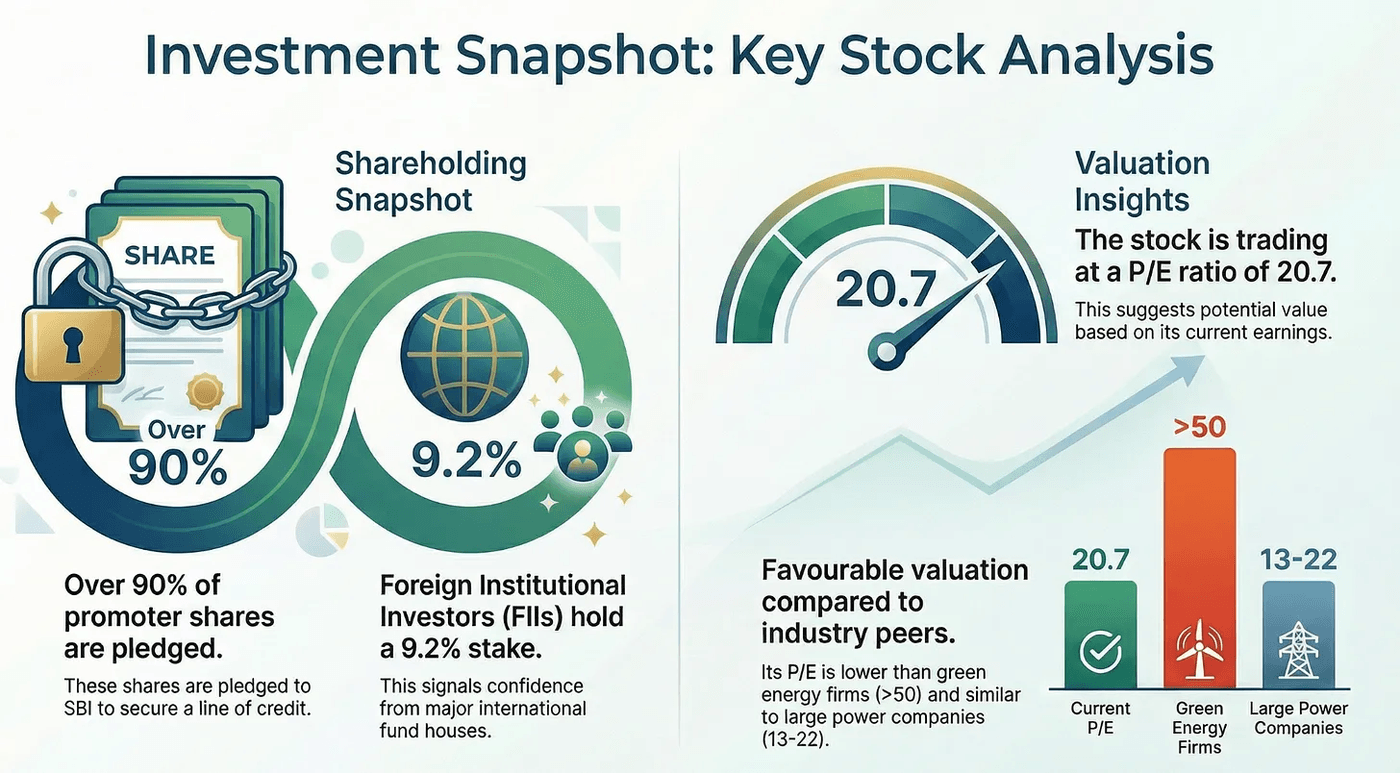 Investment Snapshot: Key Stock Analysis

Shareholding Snapshot

SHARE

Over 90%

9.2%

Over 90% of promoter shares are pledged.

These shares are pledged to SBI to secure a line of credit.

Foreign Institutional Investors (FIIs) hold a 9.2% stake.

This signals confidence from major international fund houses.

Valuation Insights

20.7

The stock is trading at a P/E ratio of 20.7.

This suggests potential value based on its current earnings.

Favourable valuation compared to industry peers.

Its P/E is lower than green energy firms (>50) and similar to large power companies (13-22).

20.7

>50

13-22

Current P/E

Green Energy Firms

Large Power Companies